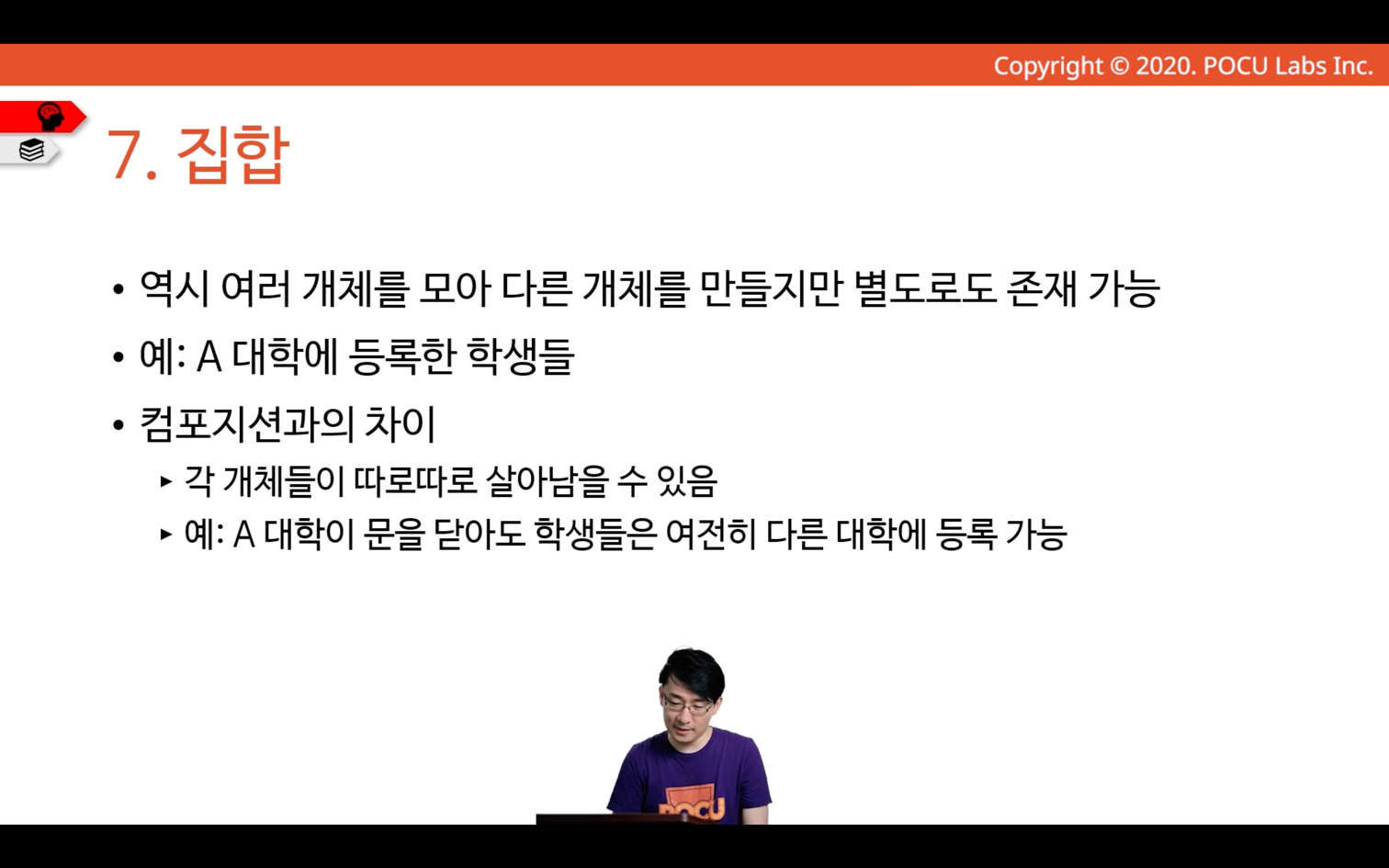 Copyright © 2020. POCU Labs Inc.

7. 집합

• 역시 여러 개체를 모아 다른 개체를 만들지만 별도로도 존재 가능
• 예: A 대학에 등록한 학생들
• 컴포지션과의 차이
  ▸ 각 개체들이 따로따로 살아남을 수 있음
  ▸ 예: A 대학이 문을 닫아도 학생들은 여전히 다른 대학에 등록 가능

POCU